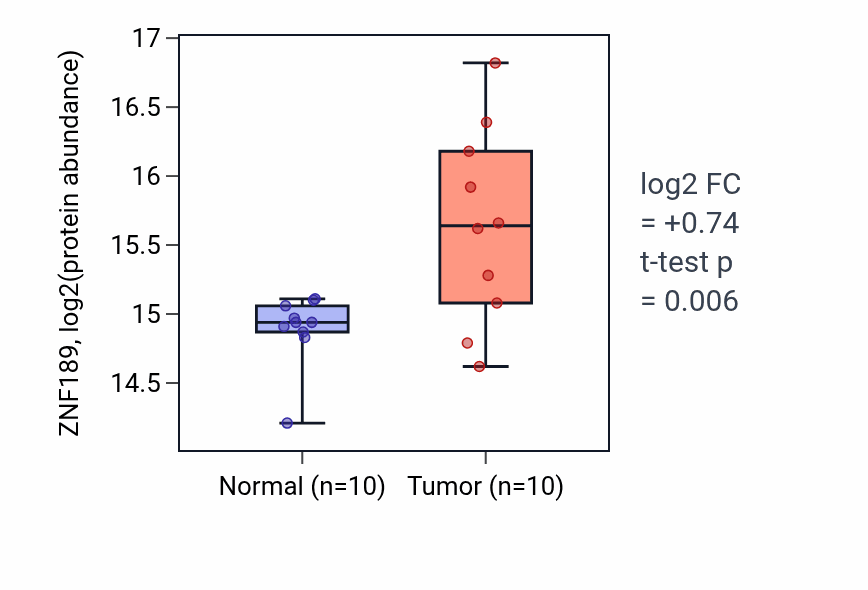 ZNF189, log2(protein abundance)

17
16.5
16
15.5
15
14.5

Normal (n=10)
Tumor (n=10)

log2 FC
= +0.74
t-test p
= 0.006